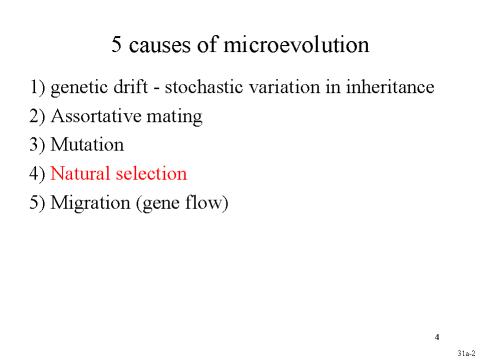 5 causes of microevolution

1) genetic drift - stochastic variation in inheritance

2) Assortative mating

3) Mutation

4) Natural selection

5) Migration (gene flow)

4

31a-2